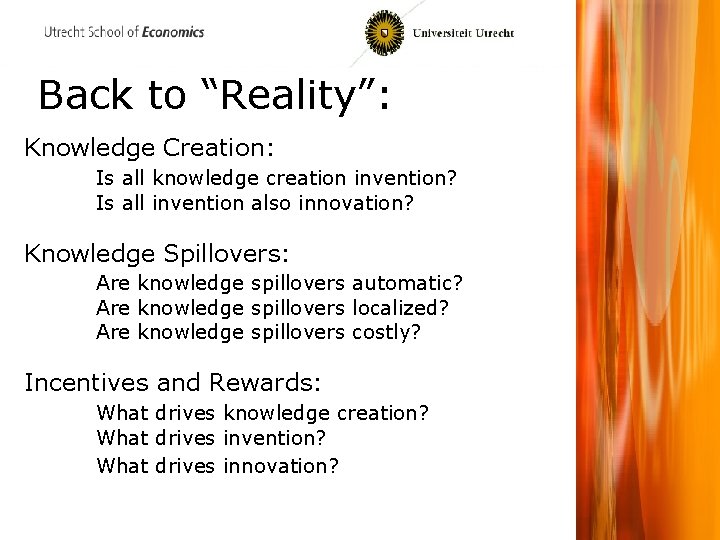 Utrecht School of Economics

Universiteit Utrecht

Back to “Reality”:

Knowledge Creation:

Is all knowledge creation invention?
Is all invention also innovation?

Knowledge Spillovers:

Are knowledge spillovers automatic?
Are knowledge spillovers localized?
Are knowledge spillovers costly?

Incentives and Rewards:

What drives knowledge creation?
What drives invention?
What drives innovation?